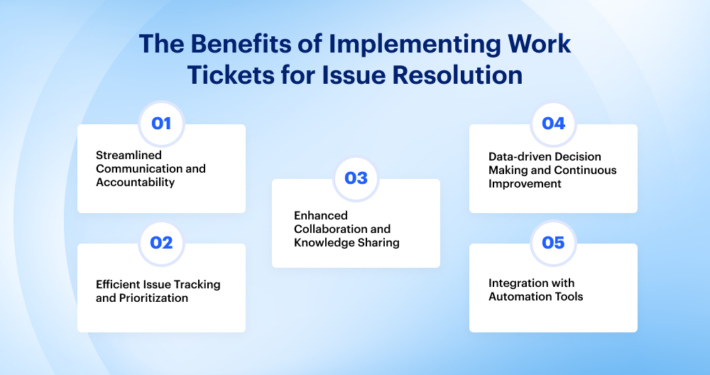 The Benefits of Implementing Work Tickets for Issue Resolution

01

Streamlined Communication and Accountability

02

Efficient Issue Tracking and Prioritization

03

Enhanced Collaboration and Knowledge Sharing

04

Data-driven Decision Making and Continuous Improvement

05

Integration with Automation Tools